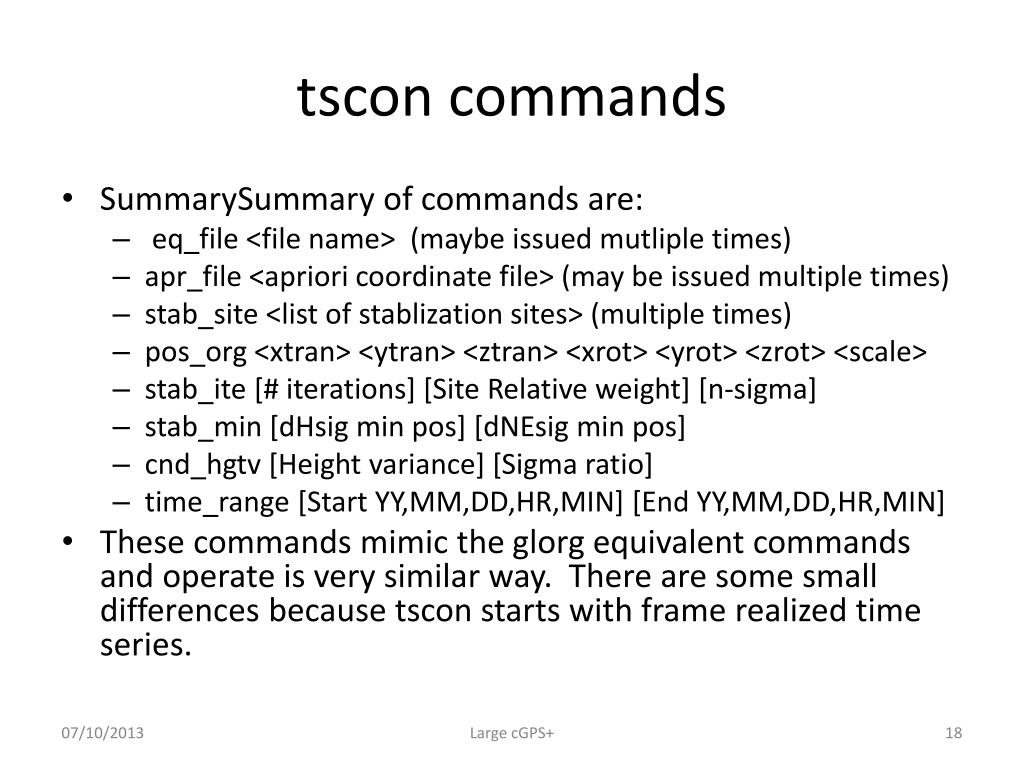 tscon commands

• SummarySummary of commands are:
– eq_file <file name> (maybe issued mutliple times)
– apr_file <apriori coordinate file> (may be issued multiple times)
– stab_site <list of stablization sites> (multiple times)
– pos_org <xtran> <ytran> <ztran> <xrot> <yrot> <zrot> <scale>
– stab_ite [# iterations] [Site Relative weight] [n-sigma]
– stab_min [dHsig min pos] [dNEsig min pos]
– cnd_hgtv [Height variance] [Sigma ratio]
– time_range [Start YY,MM,DD,HR,MIN] [End YY,MM,DD,HR,MIN]
• These commands mimic the glorg equivalent commands and operate is very similar way. There are some small differences because tscon starts with frame realized time series.

07/10/2013 Large cGPS+ 18